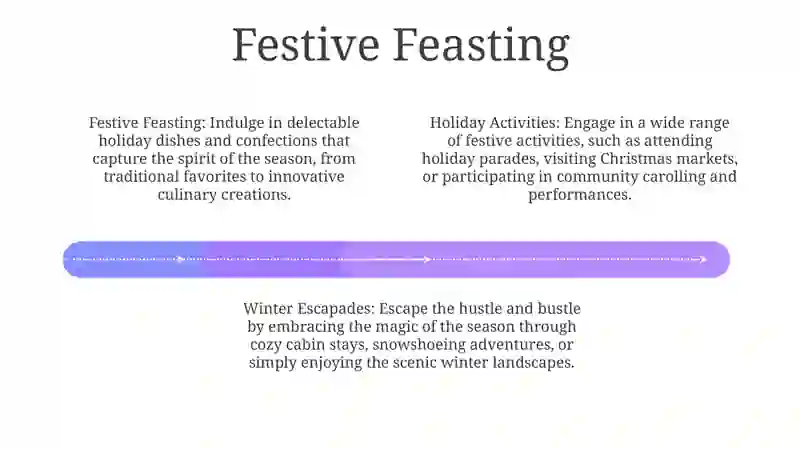 Festive Feasting

Festive Feasting: Indulge in delectable holiday dishes and confections that capture the spirit of the season, from traditional favorites to innovative culinary creations.

Holiday Activities: Engage in a wide range of festive activities, such as attending holiday parades, visiting Christmas markets, or participating in community carolling and performances.

Winter Escapades: Escape the hustle and bustle by embracing the magic of the season through cozy cabin stays, snowshoeing adventures, or simply enjoying the scenic winter landscapes.